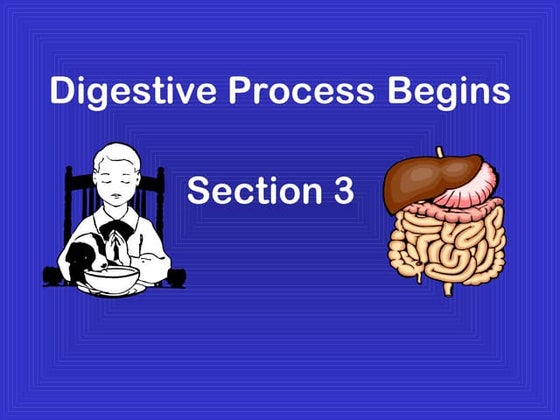 Digestive Process Begins

Section 3